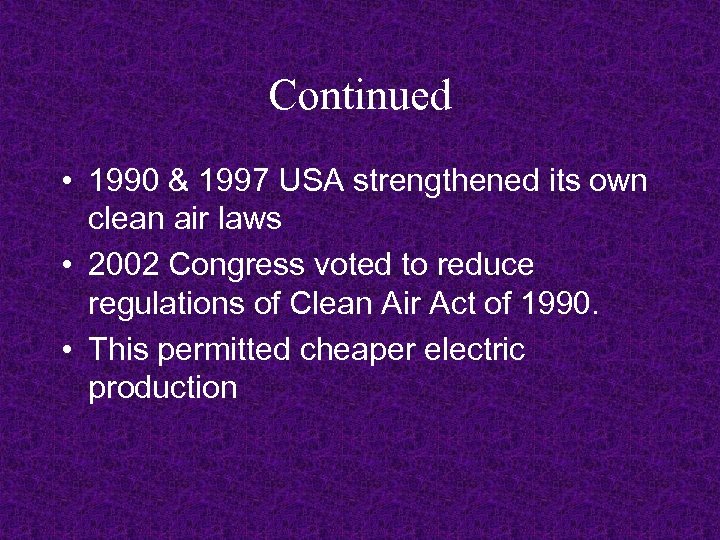 Continued

• 1990 & 1997 USA strengthened its own clean air laws
• 2002 Congress voted to reduce regulations of Clean Air Act of 1990.
• This permitted cheaper electric production